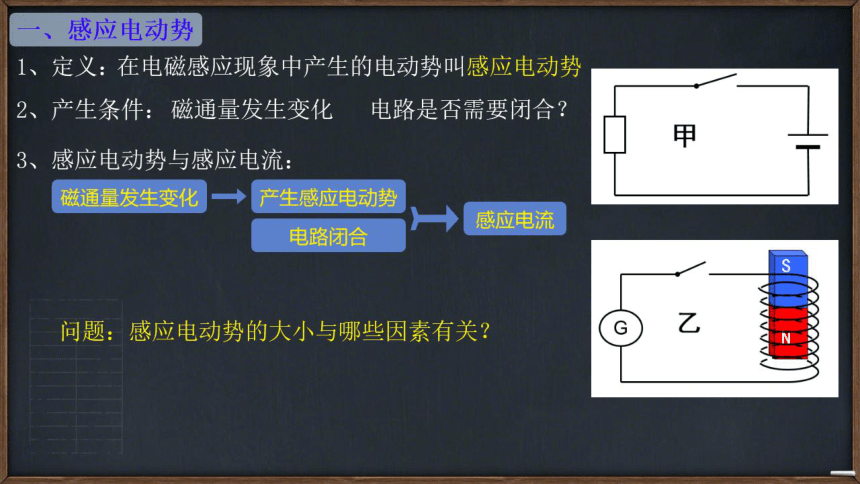 一、感应电动势

1、定义：在电磁感应现象中产生的电动势叫感应电动势

2、产生条件：磁通量发生变化　　电路是否需要闭合？

3、感应电动势与感应电流：

磁通量发生变化 产生感应电动势 电路闭合 感应电流

问题：感应电动势的大小与哪些因素有关？

甲

G 乙 S N